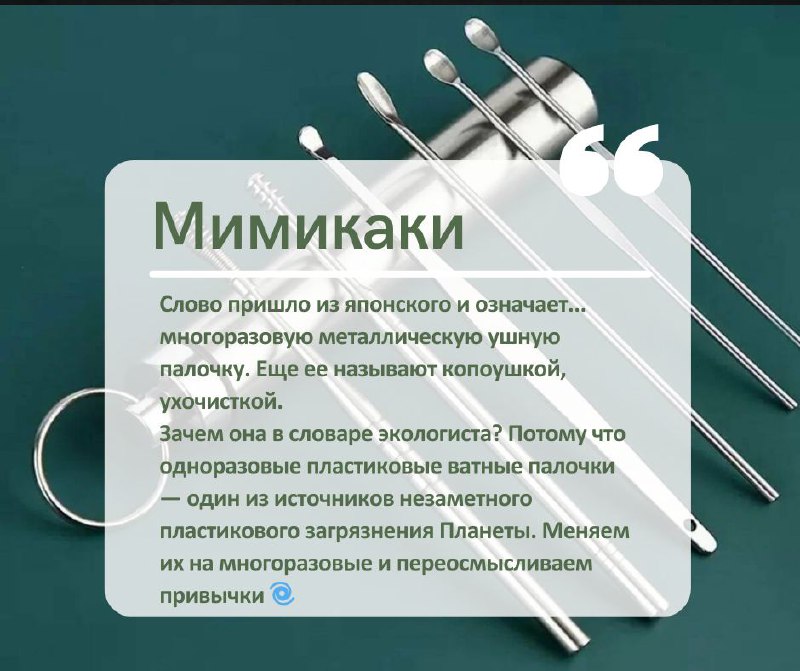 Мимикаки

Слово пришло из японского и означает... многоразовую металлическую ушную палочку. Еще ее называют копоушкой, ухочисткой.
Зачем она в словаре экологиста? Потому что одноразовые пластиковые ватные палочки — один из источников незаметного пластикового загрязнения Планеты. Меняем их на многоразовые и переосмысливаем привычки